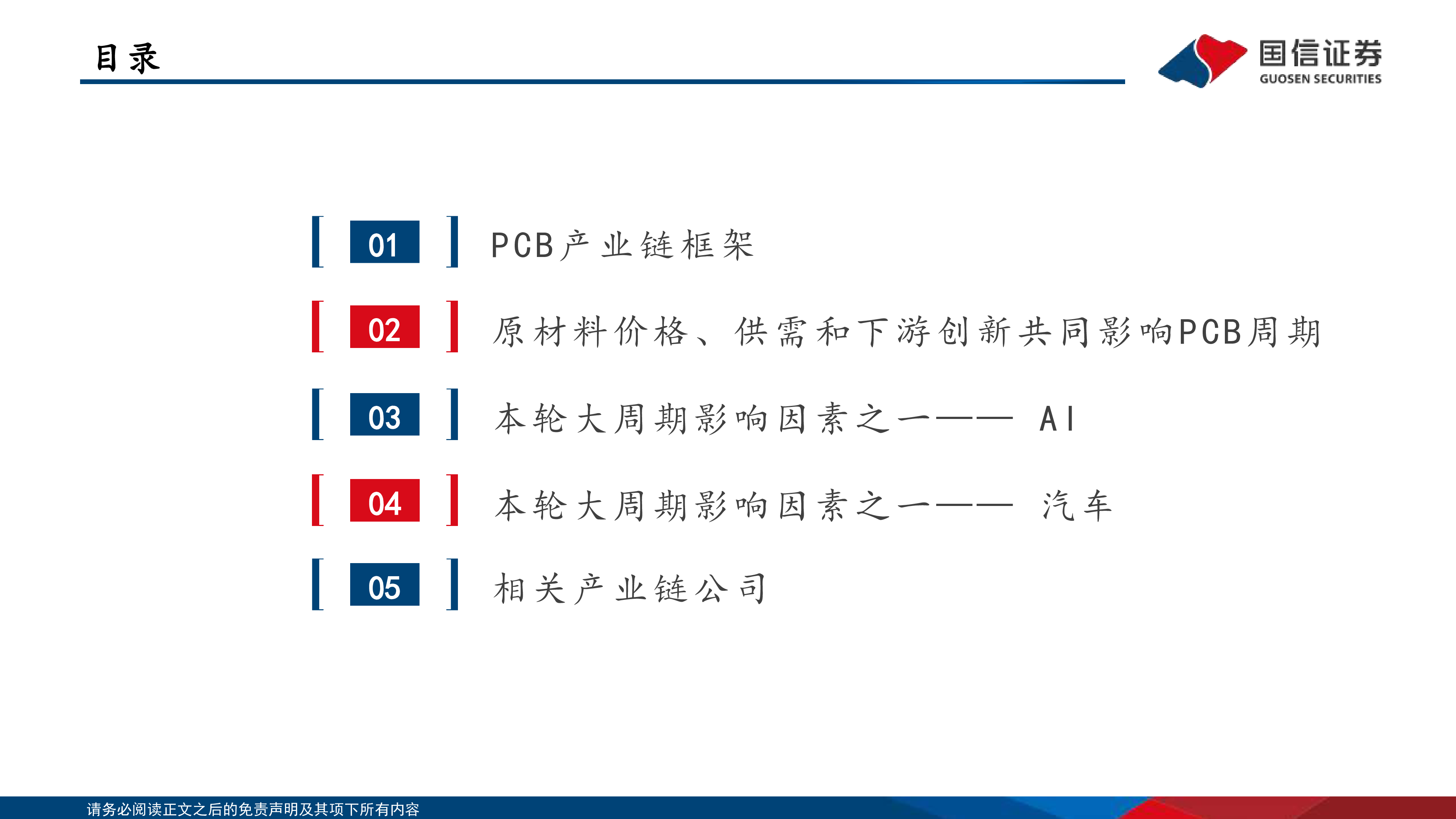 目录

国信证券
GUOSEN SECURITIES

01 PCB产业链框架

02 原材料价格、供需和下游创新共同影响PCB周期

03 本轮大周期影响因素之一—— AI

04 本轮大周期影响因素之一—— 汽车

05 相关产业链公司

请务必阅读正文之后的免责声明及其项下所有内容